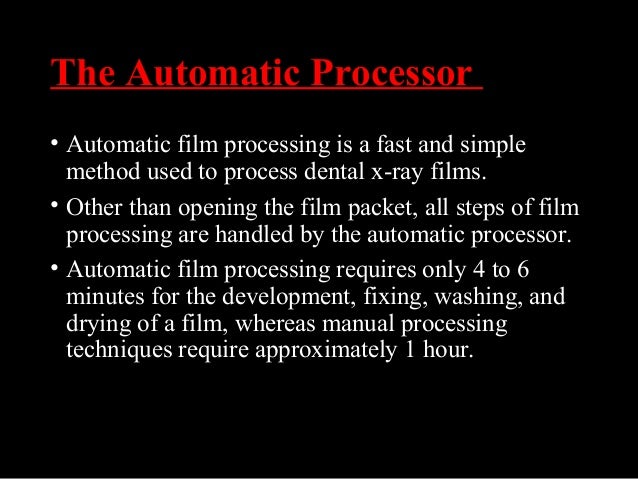 The Automatic Processor

• Automatic film processing is a fast and simple method used to process dental x-ray films.

• Other than opening the film packet, all steps of film processing are handled by the automatic processor.

• Automatic film processing requires only 4 to 6 minutes for the development, fixing, washing, and drying of a film, whereas manual processing techniques require approximately 1 hour.